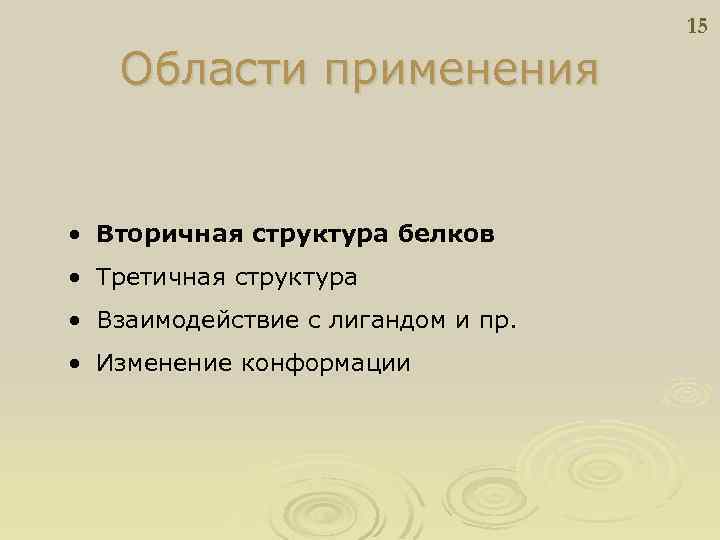 15

Области применения

• Вторичная структура белков
• Третичная структура
• Взаимодействие с лигандом и пр.
• Изменение конформации